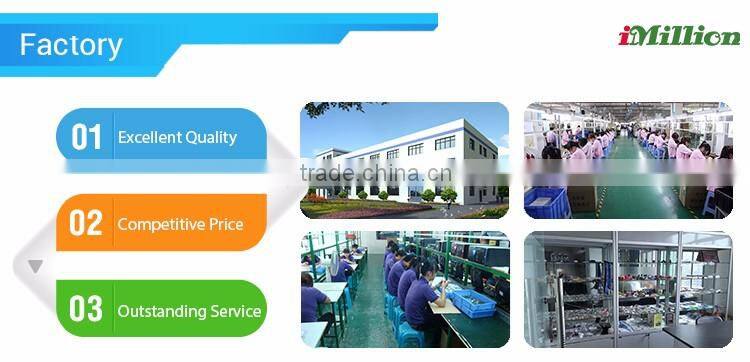 Factory

iMillion

01 Excellent Quality

02 Competitive Price

03 Outstanding Service

trade.china.cn